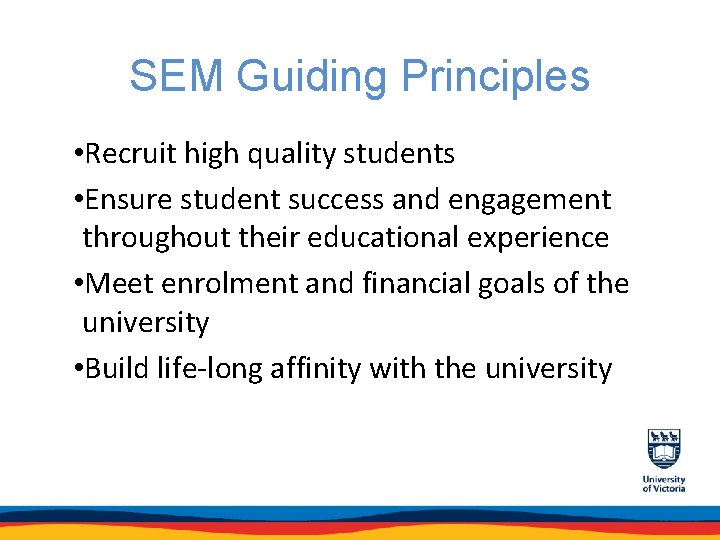 SEM Guiding Principles

• Recruit high quality students
• Ensure student success and engagement throughout their educational experience
• Meet enrolment and financial goals of the university
• Build life-long affinity with the university

University of Victoria